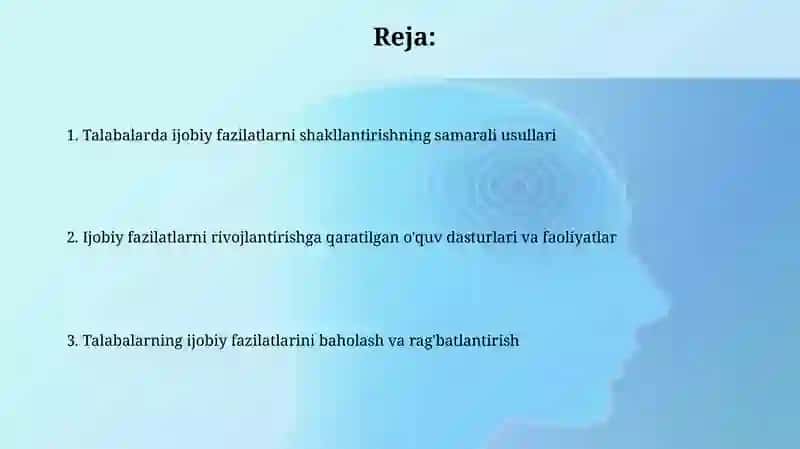 Reja:

1. Talabalarda ijobiy fazilatlarni shakllantirishning samarali usullari

2. Ijobiy fazilatlarni rivojlantirishga qaratilgan o'quv dasturlari va faoliyatlar

3. Talabalarning ijobiy fazilatlarini baholash va rag'batlantirish